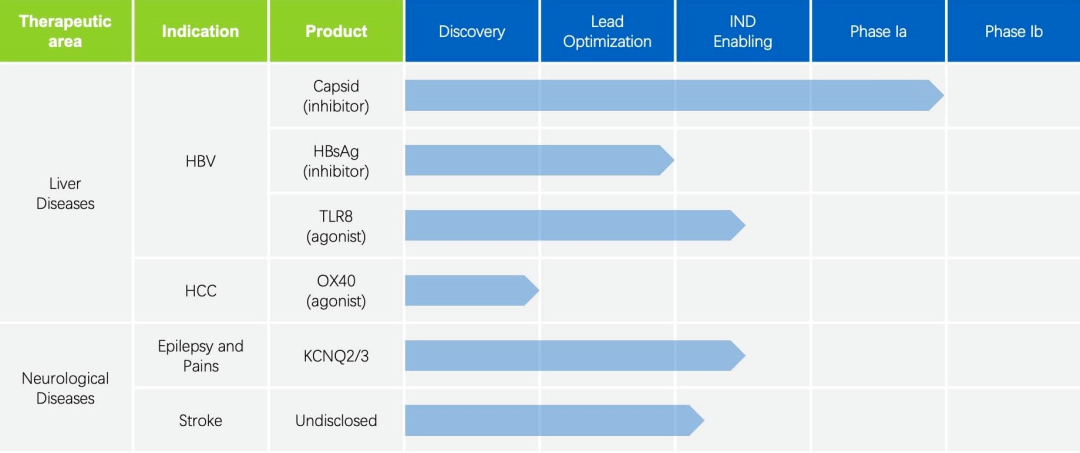 | Therapeutic area | Indication | Product | Discovery | Lead Optimization | IND Enabling | Phase Ia | Phase Ib |
|---|---|---|---|---|---|---|---|
| Liver Diseases | HBV | Capsid (inhibitor) | | | | | |
| | | HBsAg (inhibitor) | | | | | |
| | | TLR8 (agonist) | | | | | |
| | HCC | OX40 (agonist) | | | | | |
| Neurological Diseases | Epilepsy and Pains | KCNQ2/3 | | | | | |
| | Stroke | Undisclosed | | | | | |